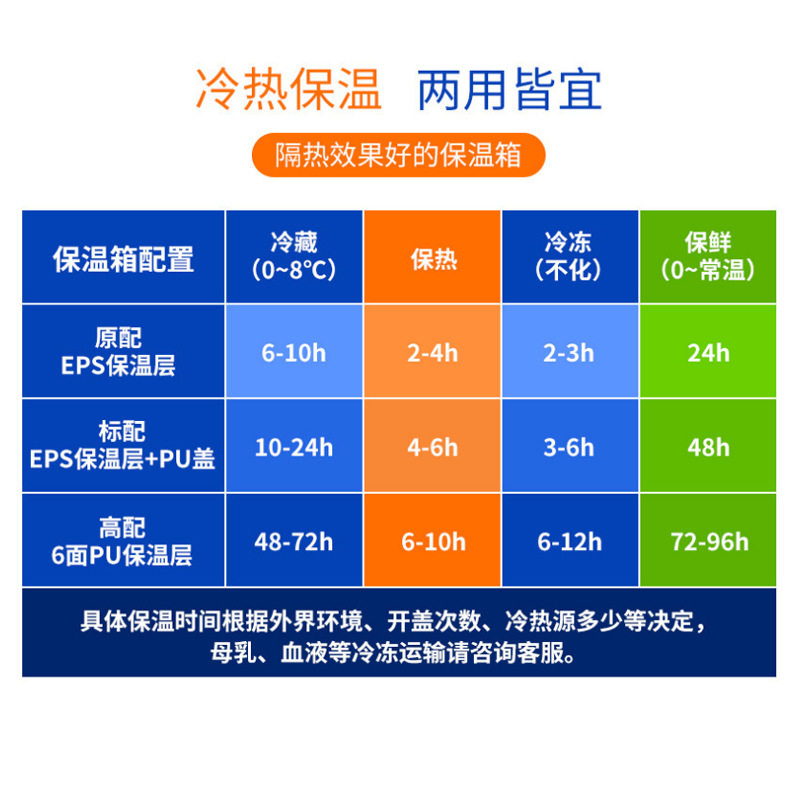 冷热保温 两用皆宜

隔热效果好的保温箱

| 保温箱配置 | 冷藏（0~8℃） | 保热 | 冷冻（不化） | 保鲜（0~常温） |
|---|---|---|---|---|
| 原配 EPS保温层 | 6-10h | 2-4h | 2-3h | 24h |
| 标配 EPS保温层+PU盖 | 10-24h | 4-6h | 3-6h | 48h |
| 高配 6面PU保温层 | 48-72h | 6-10h | 6-12h | 72-96h |

具体保温时间根据外界环境、开盖次数、冷热源多少等决定，母乳、血液等冷冻运输请咨询客服。